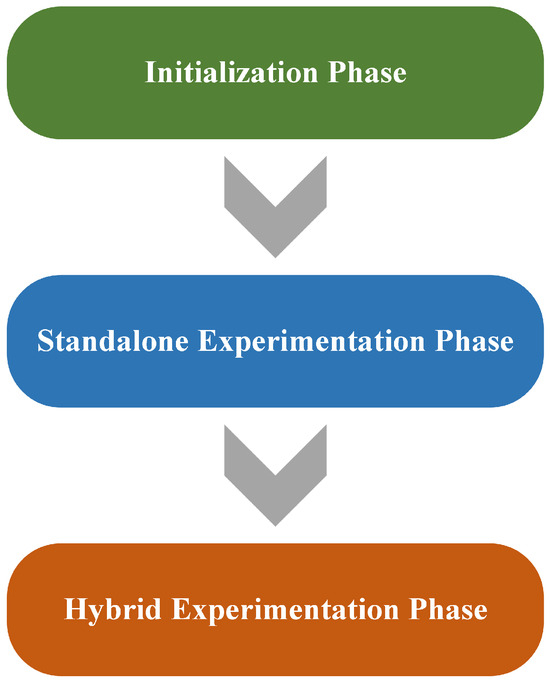 Initialization Phase

Standalone Experimentation Phase

Hybrid Experimentation Phase